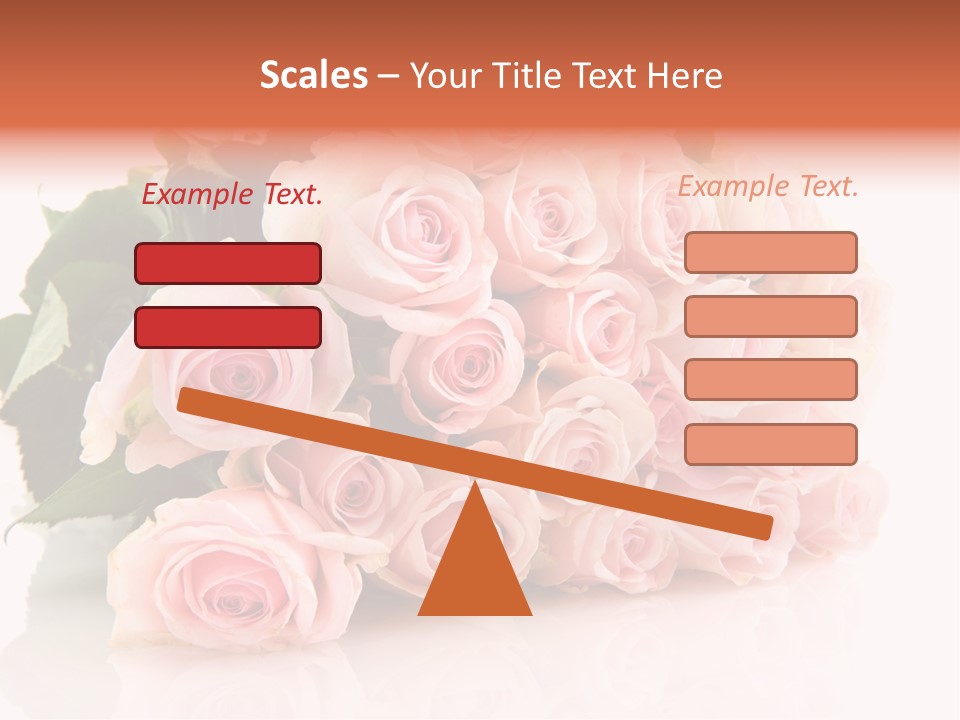 Scales – Your Title Text Here

Example Text.

Example Text.